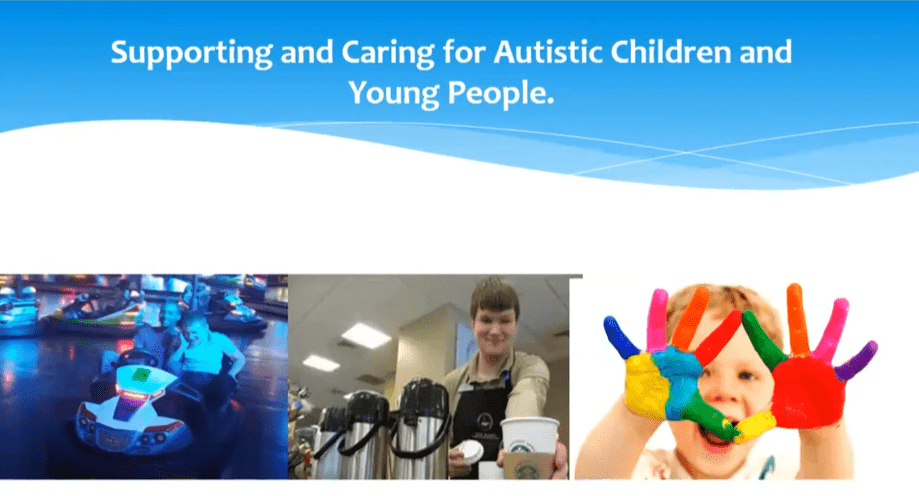 Supporting and Caring for Autistic Children and Young People.